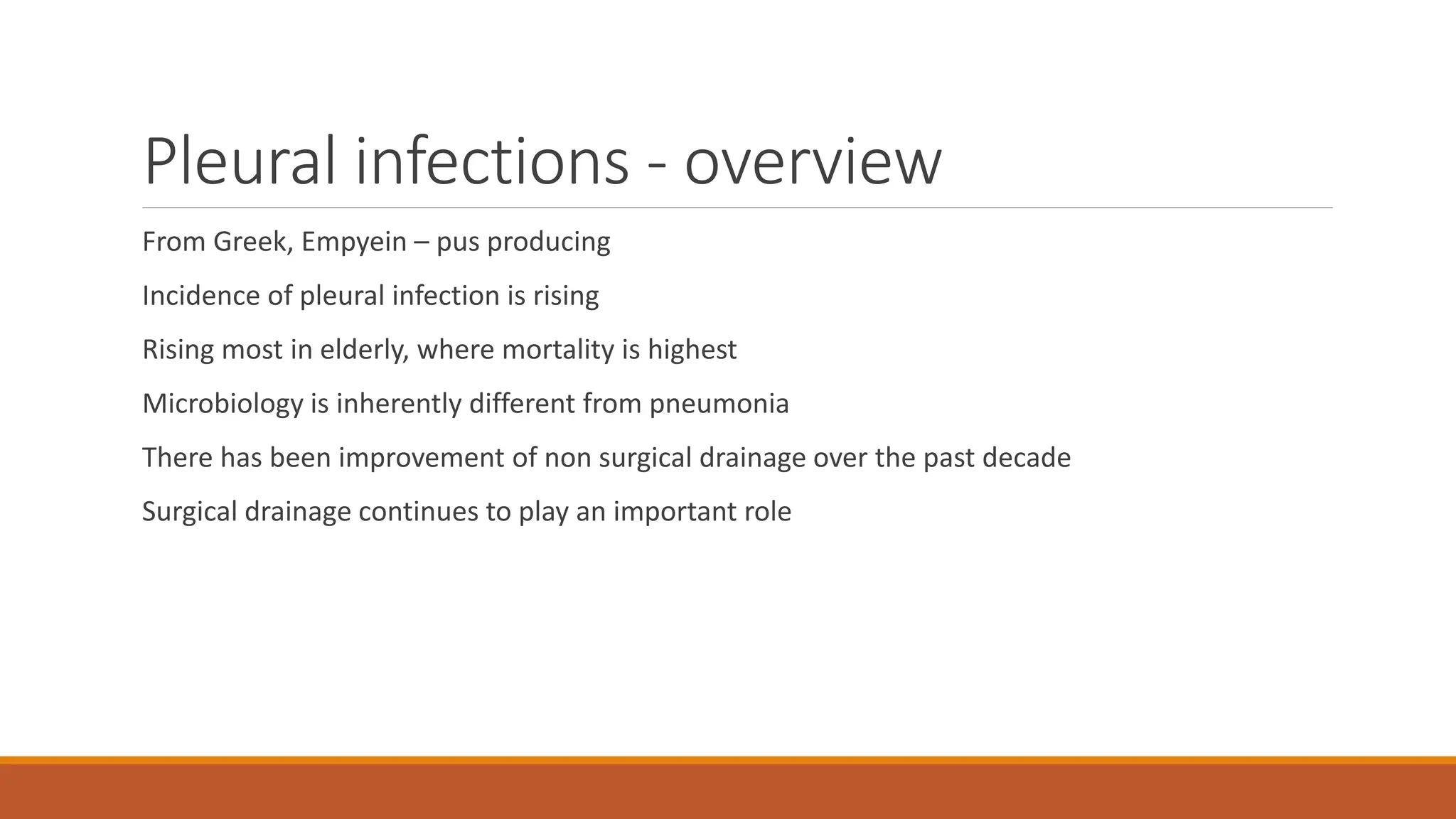 Pleural infections - overview

From Greek, Empyein – pus producing

Incidence of pleural infection is rising

Rising most in elderly, where mortality is highest

Microbiology is inherently different from pneumonia

There has been improvement of non surgical drainage over the past decade

Surgical drainage continues to play an important role